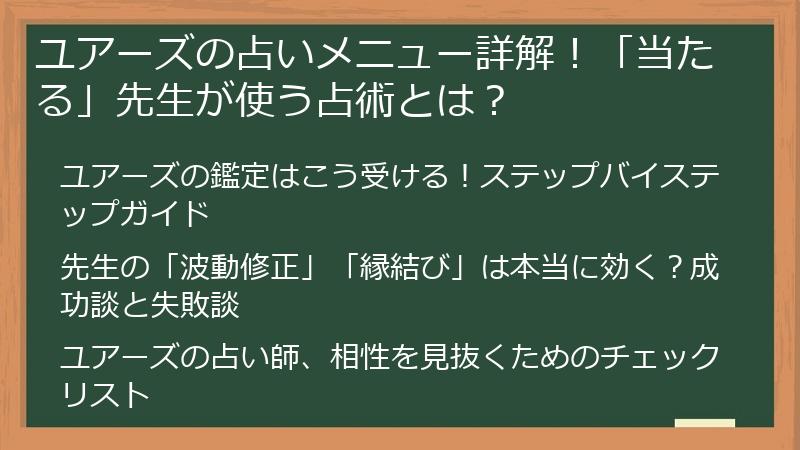 ユアーズの占いメニュー詳解！「当たる」先生が使う占術とは？

ユアーズの鑑定はこう受ける！ステップバイステップガイド

先生の「波動修正」「縁結び」は本当に効く？成功談と失敗談

ユアーズの占い師、相性を見抜くためのチェックリスト